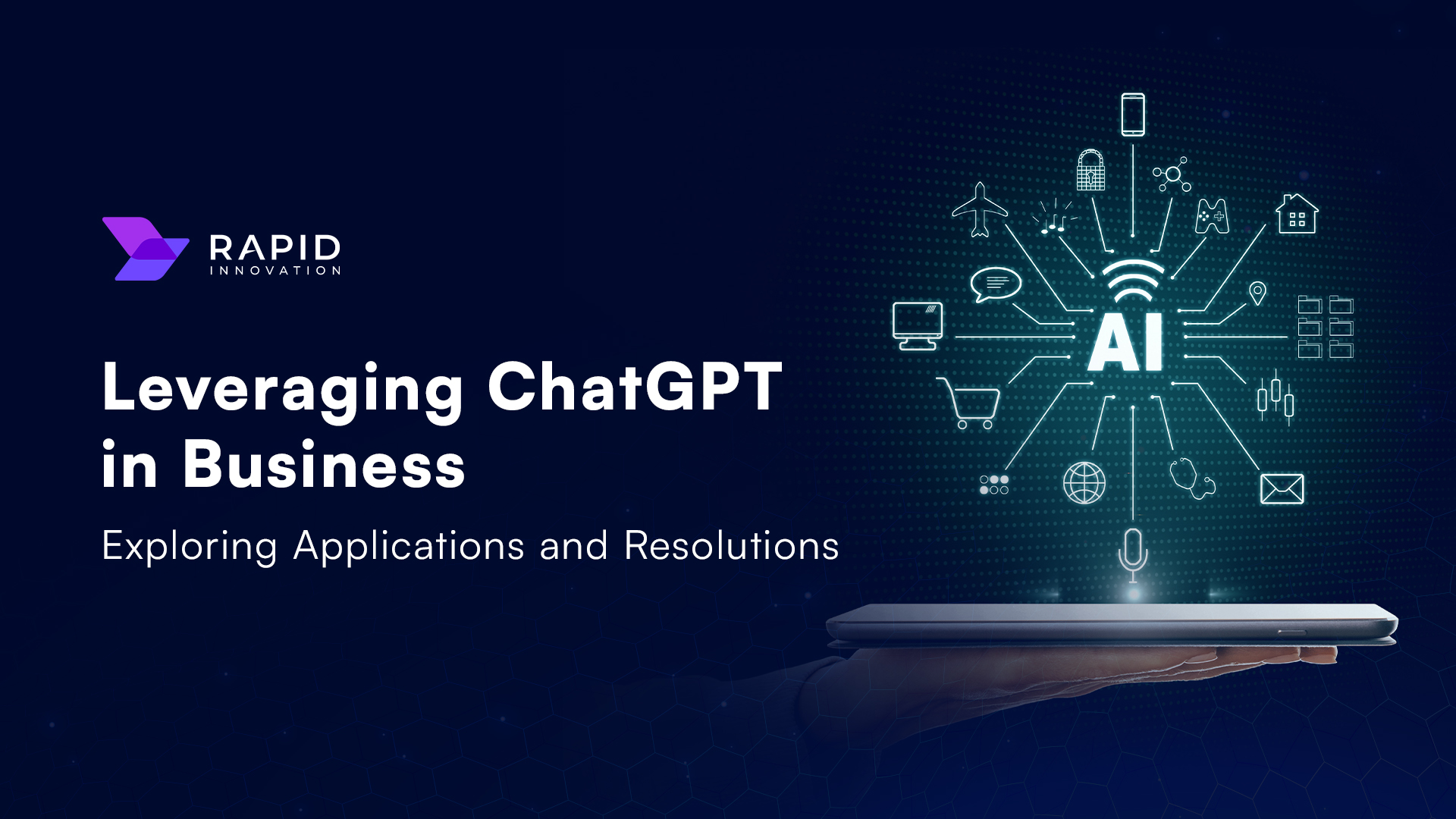 RAPID
INNOVATION

Leveraging ChatGPT in Business

Exploring Applications and Resolutions

AI